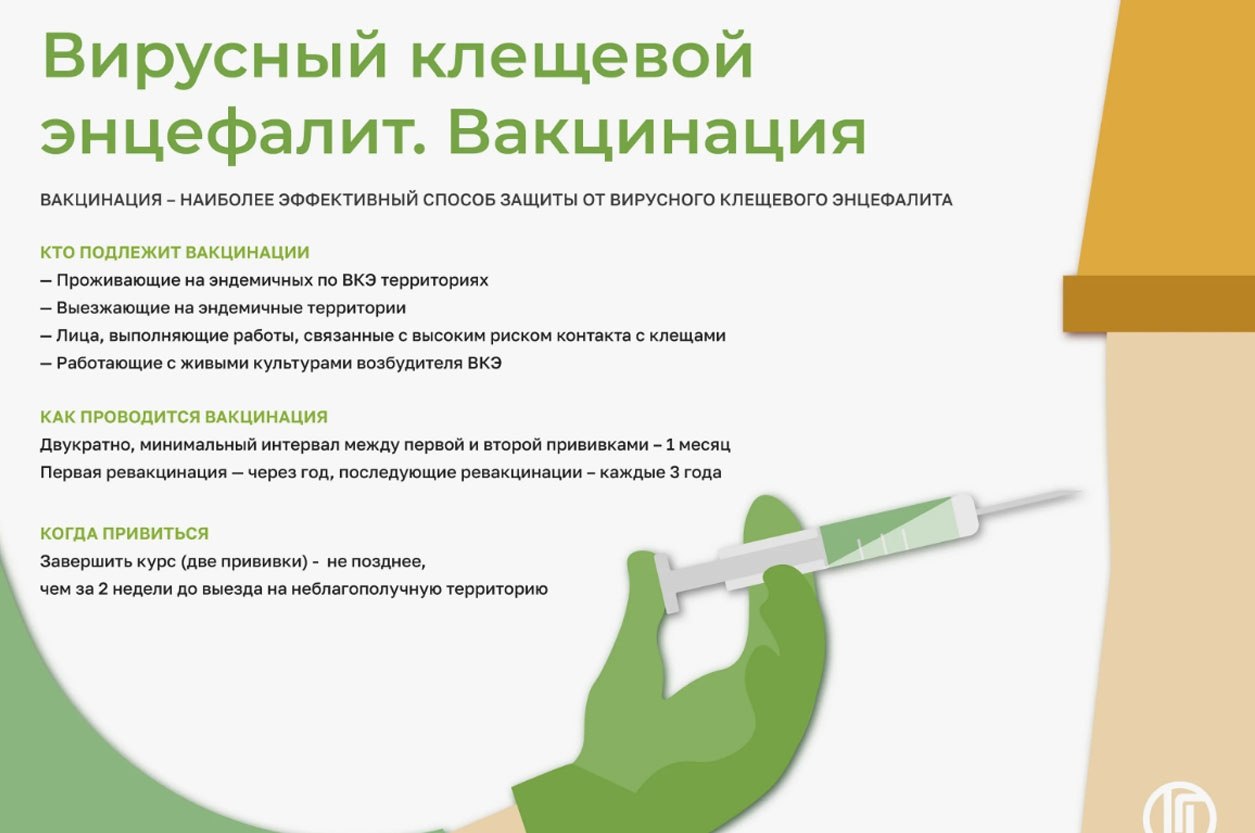 Вирусный клещевой энцефалит. Вакцинация

ВАКЦИНАЦИЯ – НАИБОЛЕЕ ЭФФЕКТИВНЫЙ СПОСОБ ЗАЩИТЫ ОТ ВИРУСНОГО КЛЕЩЕВОГО ЭНЦЕФАЛИТА

КТО ПОДЛЕЖИТ ВАКЦИНАЦИИ
— Проживающие на эндемичных по ВКЭ территориях
— Выезжающие на эндемичные территории
— Лица, выполняющие работы, связанные с высоким риском контакта с клещами
— Работающие с живыми культурами возбудителя ВКЭ

КАК ПРОВОДИТСЯ ВАКЦИНАЦИЯ
Двукратно, минимальный интервал между первой и второй прививками – 1 месяц
Первая ревакцинация — через год, последующие ревакцинации – каждые 3 года

КОГДА ПРИВИТЬСЯ
Завершить курс (две прививки) - не позднее, чем за 2 недели до выезда на неблагополучную территорию